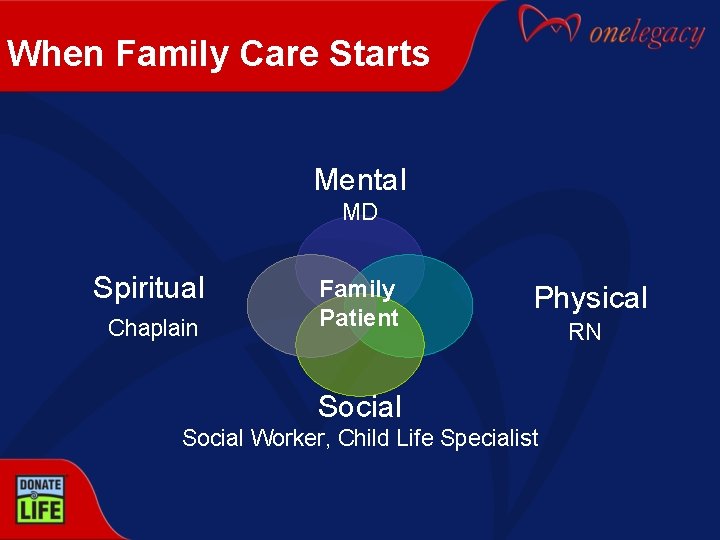 When Family Care Starts

onelegacy

Mental
MD

Spiritual
Chaplain

Family
Patient

Physical
RN

Social
Social Worker, Child Life Specialist

DONATE
LIFE